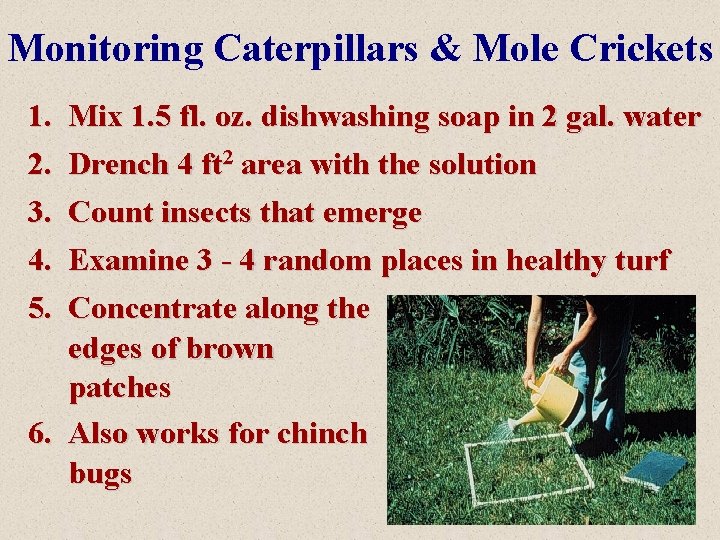 Monitoring Caterpillars & Mole Crickets

1. Mix 1.5 fl. oz. dishwashing soap in 2 gal. water
2. Drench 4 $ft^2$ area with the solution
3. Count insects that emerge
4. Examine 3 - 4 random places in healthy turf
5. Concentrate along the edges of brown patches
6. Also works for chinch bugs